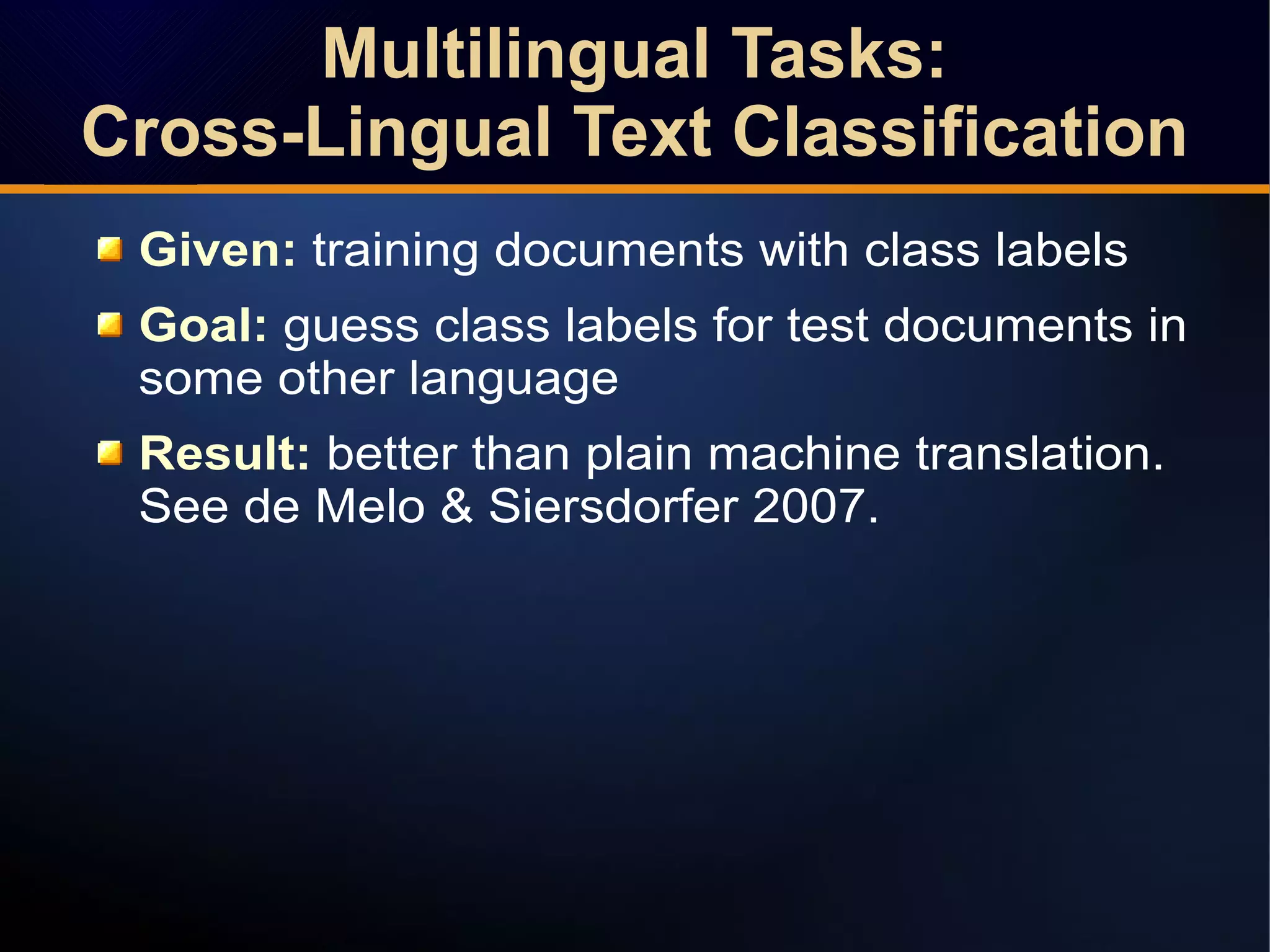 Multilingual Tasks:
Cross-Lingual Text Classification

Given: training documents with class labels

Goal: guess class labels for test documents in some other language

Result: better than plain machine translation. See de Melo & Siersdorfer 2007.